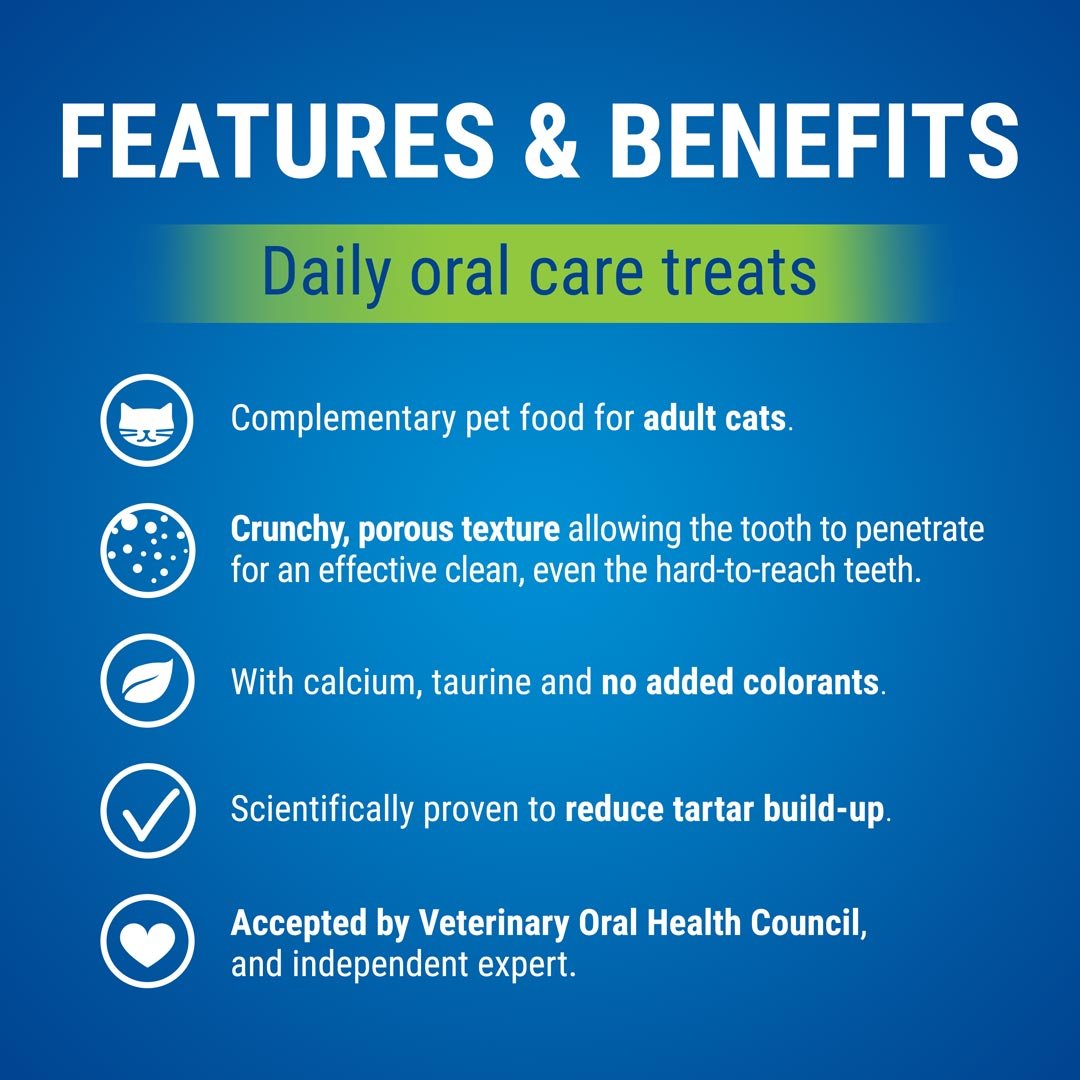 FEATURES & BENEFITS

Daily oral care treats

Complementary pet food for adult cats.

Crunchy, porous texture allowing the tooth to penetrate for an effective clean, even the hard-to-reach teeth.

With calcium, taurine and no added colorants.

Scientifically proven to reduce tartar build-up.

Accepted by Veterinary Oral Health Council, and independent expert.